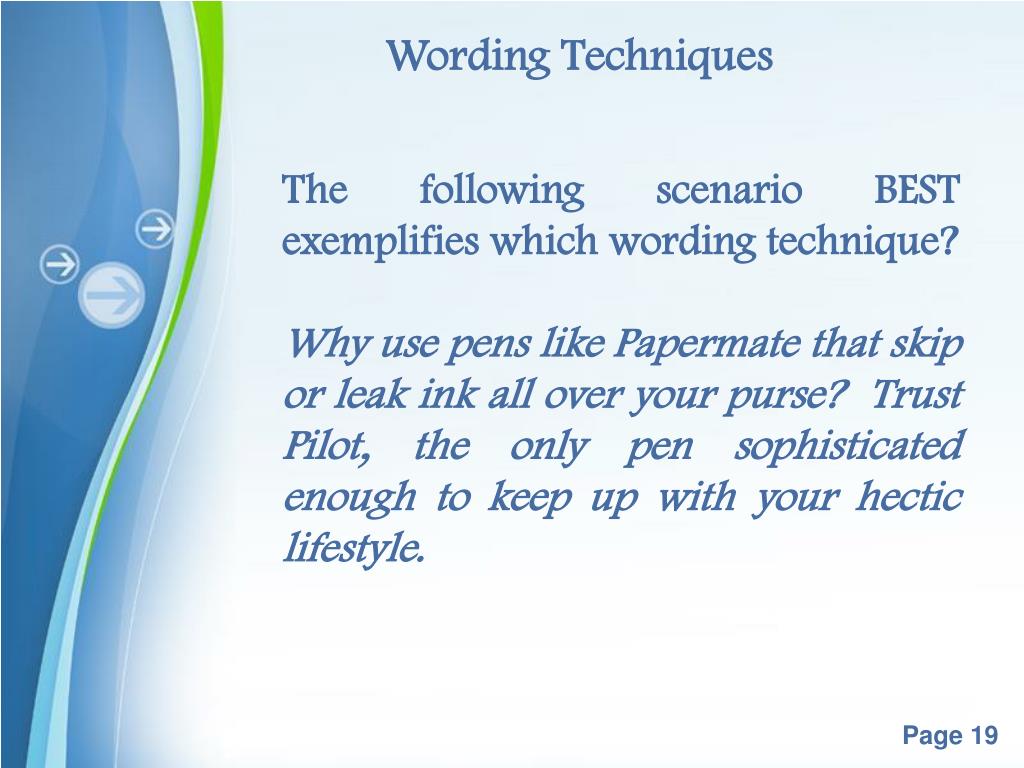 Wording Techniques

The following scenario BEST exemplifies which wording technique?

Why use pens like Papermate that skip or leak ink all over your purse? Trust Pilot, the only pen sophisticated enough to keep up with your hectic lifestyle.

Page 19